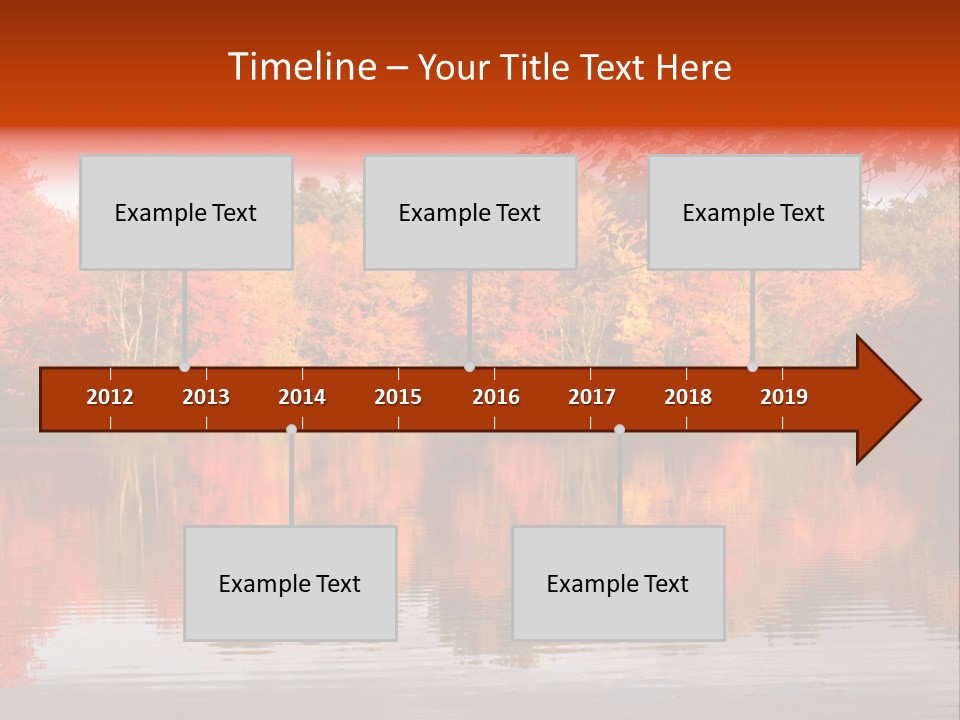 Timeline – Your Title Text Here

Example Text

Example Text

Example Text

2012 2013 2014 2015 2016 2017 2018 2019

Example Text

Example Text